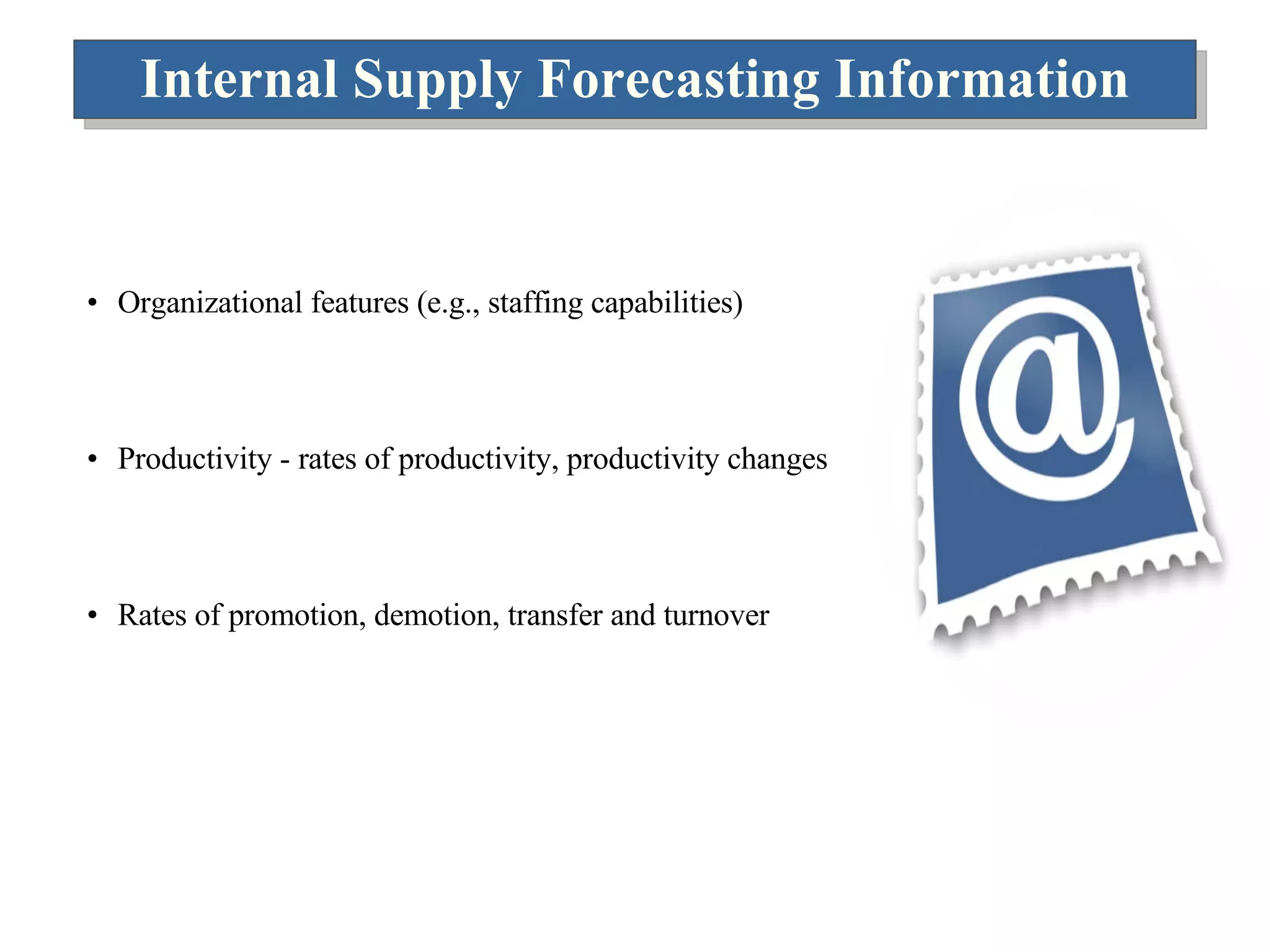 Internal Supply Forecasting Information

• Organizational features (e.g., staffing capabilities)

• Productivity - rates of productivity, productivity changes

• Rates of promotion, demotion, transfer and turnover

@